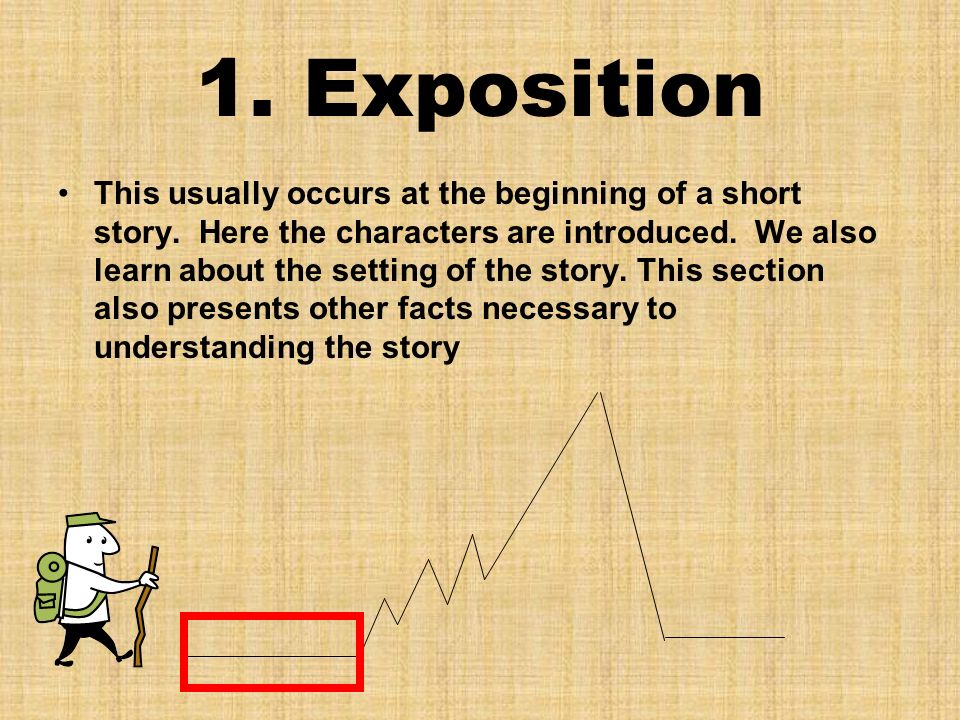 1. Exposition

• This usually occurs at the beginning of a short story. Here the characters are introduced. We also learn about the setting of the story. This section also presents other facts necessary to understanding the story